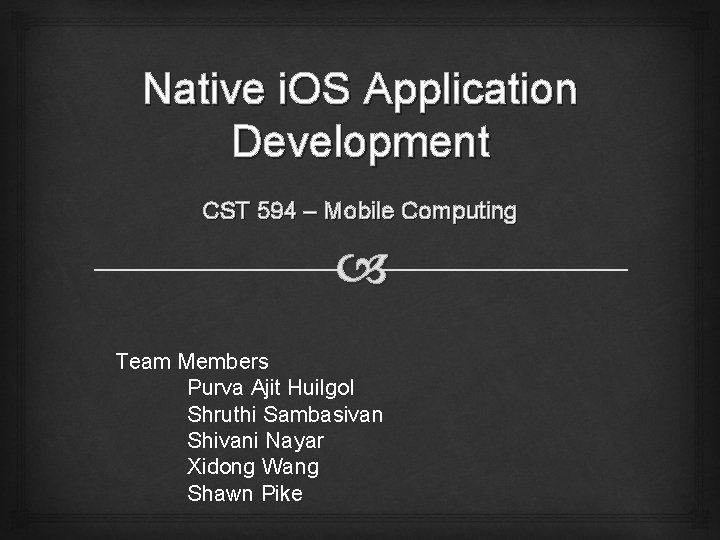 Native iOS Application Development

CST 594 – Mobile Computing

Team Members
Purva Ajit Huilgol
Shruthi Sambasivan
Shivani Nayar
Xidong Wang
Shawn Pike